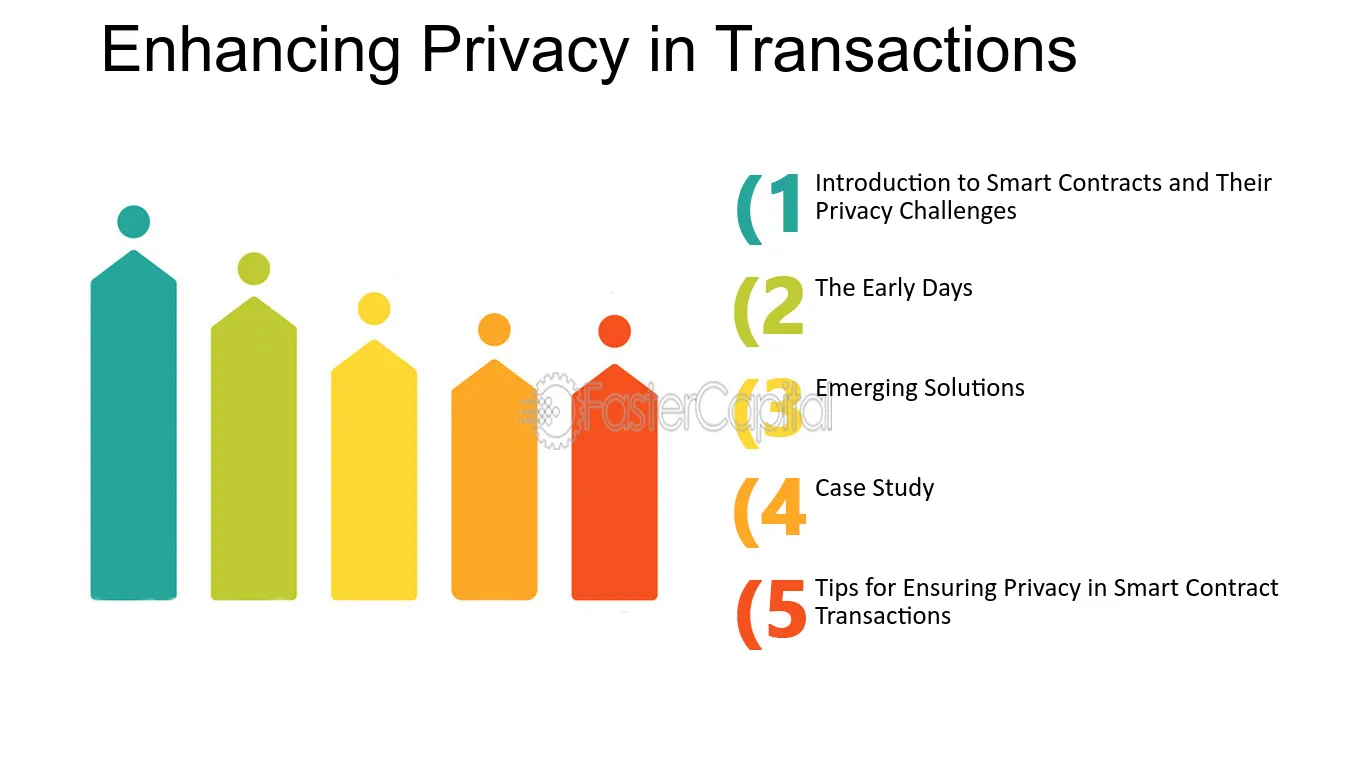 Enhancing Privacy in Transactions

(1 Introduction to Smart Contracts and Their Privacy Challenges

(2 The Early Days

(3 Emerging Solutions

(4 Case Study

(5 Tips for Ensuring Privacy in Smart Contract Transactions

FasterCapital